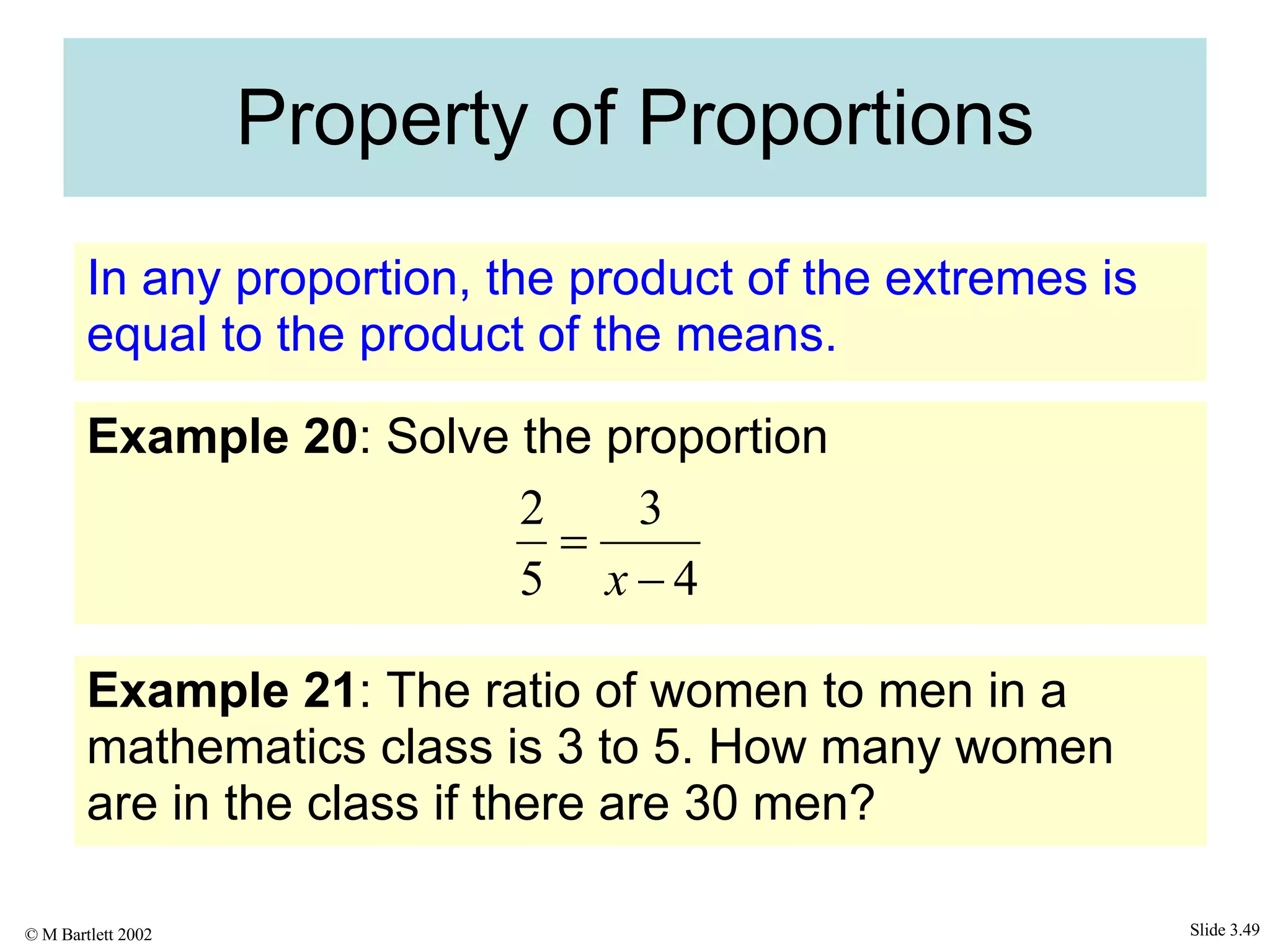 Property of Proportions

In any proportion, the product of the extremes is equal to the product of the means.

Example 20: Solve the proportion

$\frac{2}{5} = \frac{3}{x-4}$

Example 21: The ratio of women to men in a mathematics class is 3 to 5. How many women are in the class if there are 30 men?

© M Bartlett 2002

Slide 3.49